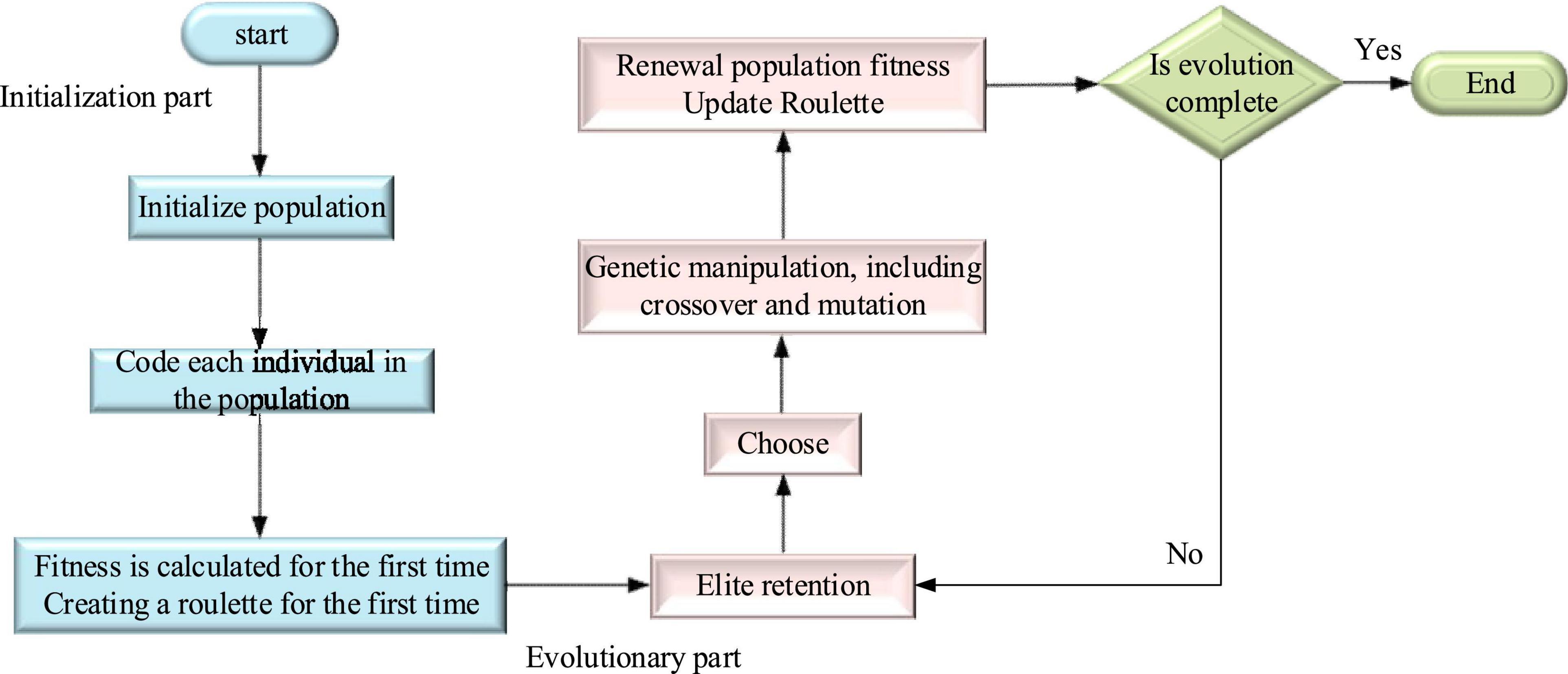 start

Initialization part

Initialize population

Code each individual in the population

Fitness is calculated for the first time
Creating a roulette for the first time

Evolutionary part

Elite retention

Choose

Genetic manipulation, including crossover and mutation

Renewal population fitness
Update Roulette

Is evolution complete

Yes

End

No